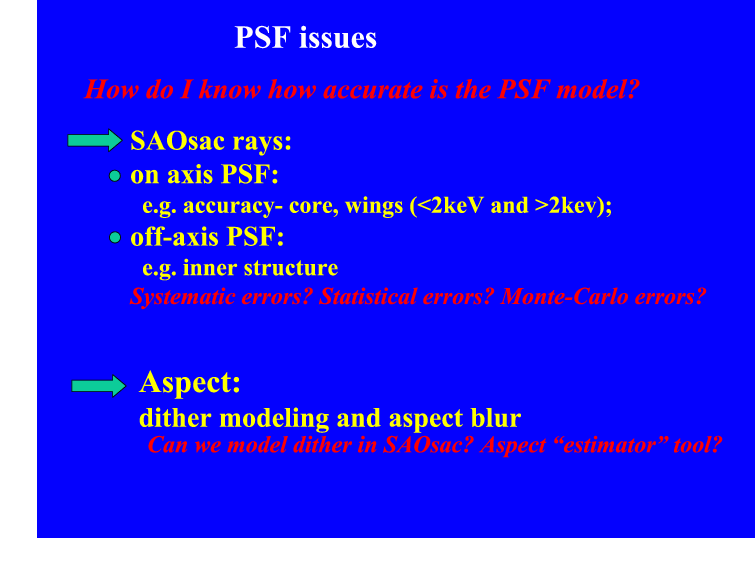 PSF issues

How do I know how accurate is the PSF model?

SAOsac rays:

on axis PSF:

e.g. accuracy- core, wings (<2keV and >2kev);

off-axis PSF:

e.g. inner structure

Systematic errors? Statistical errors? Monte-Carlo errors?

Aspect:

dither modeling and aspect blur

Can we model dither in SAOsac? Aspect “estimator” tool?